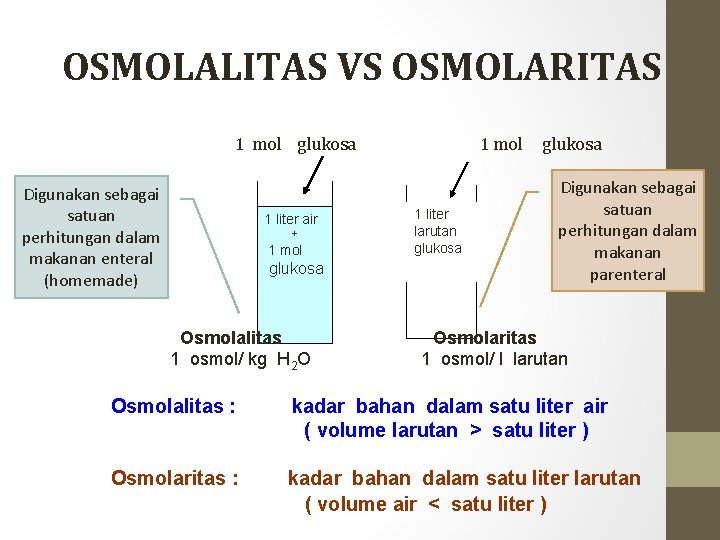 OSMOLALITAS VS OSMOLARITAS

1 mol glukosa

1 mol glukosa

Digunakan sebagai satuan perhitungan dalam makanan enteral (homemade)

1 liter air
+
1 mol glukosa

1 liter larutan glukosa

Digunakan sebagai satuan perhitungan dalam makanan parenteral

Osmolalitas
1 osmol/ kg $H_2O$

Osmolaritas
1 osmol/ l larutan

Osmolalitas : kadar bahan dalam satu liter air
( volume larutan > satu liter )

Osmolaritas : kadar bahan dalam satu liter larutan
( volume air < satu liter )